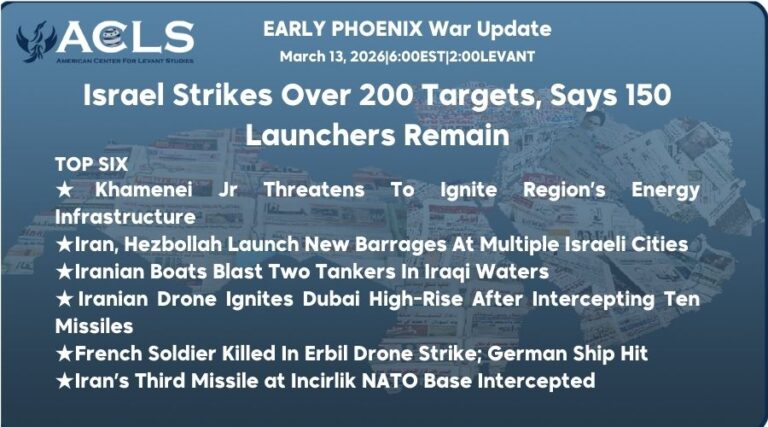 ACLS
AMERICAN CENTER FOR LEVANT STUDIES

EARLY PHOENIX War Update
March 13, 2026|6:00EST|2:00LEVANT

Israel Strikes Over 200 Targets, Says 150 Launchers Remain

TOP SIX
★ Khamenei Jr Threatens To Ignite Region's Energy Infrastructure
★Iran, Hezbollah Launch New Barrages At Multiple Israeli Cities
★Iranian Boats Blast Two Tankers In Iraqi Waters
★ Iranian Drone Ignites Dubai High-Rise After Intercepting Ten Missiles
★French Soldier Killed In Erbil Drone Strike; German Ship Hit
★Iran's Third Missile at Incirlik NATO Base Intercepted